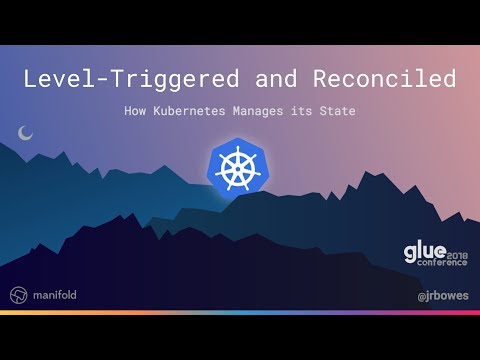 Level-Triggered and Reconciled

How Kubernetes Manages its State

glue 2018 conference

manifold

@jrbowes